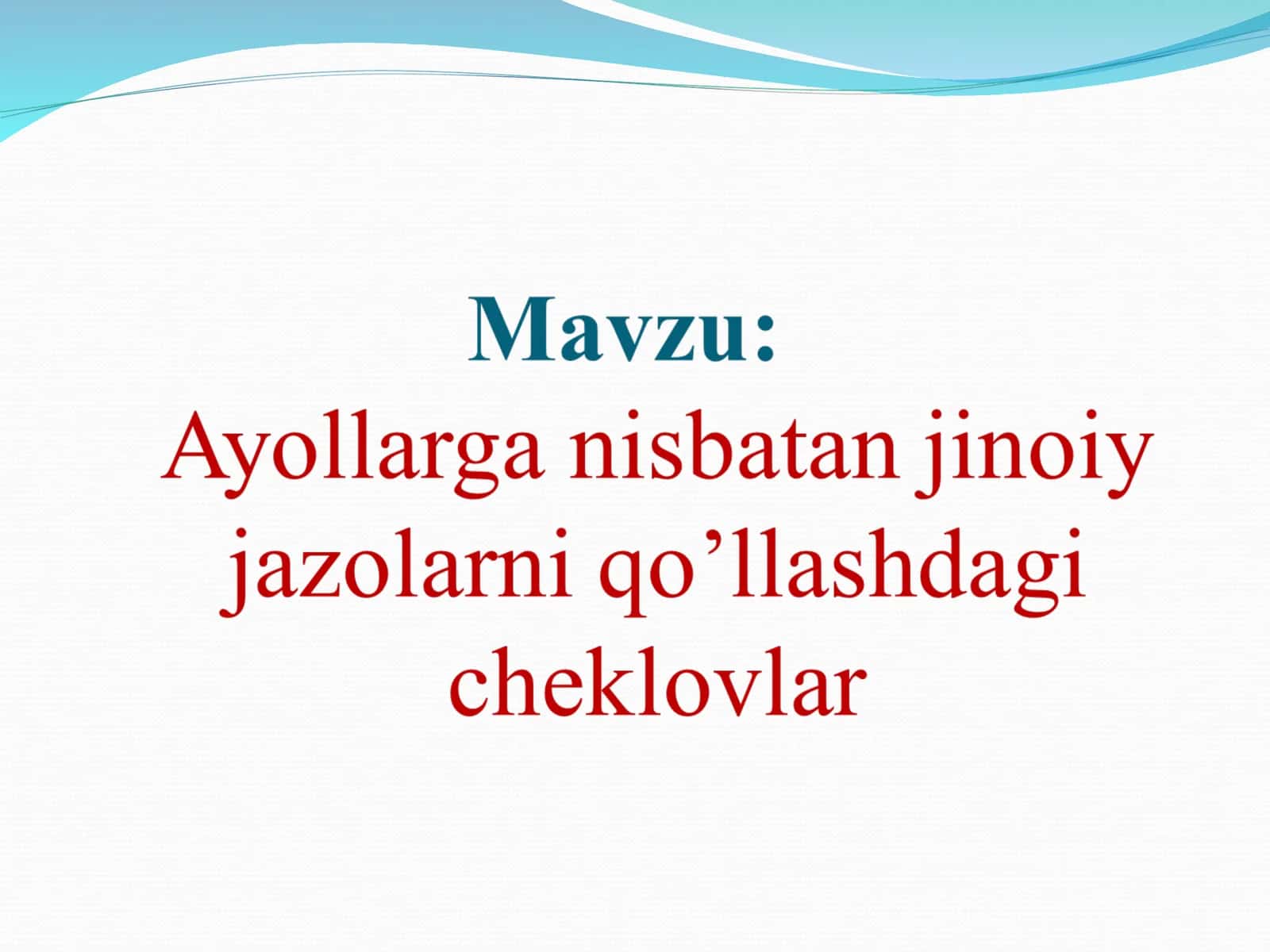 Mavzu:
Ayollarga nisbatan jinoiy jazolarni qo’llashdagi cheklovlar